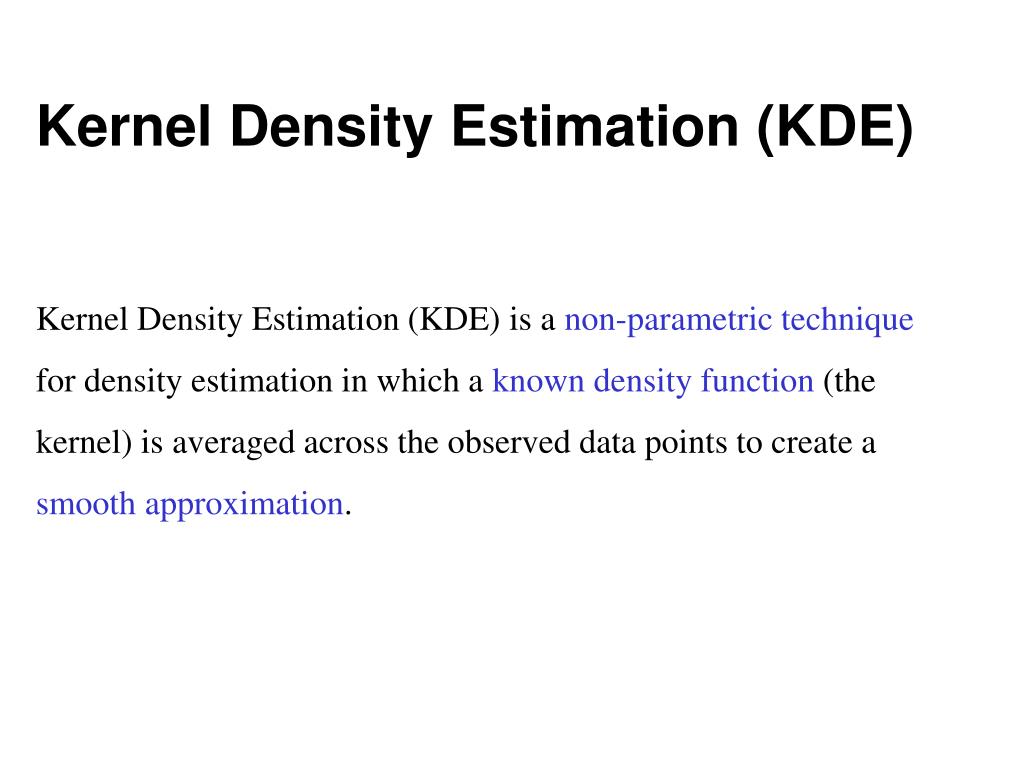 Kernel Density Estimation (KDE)

Kernel Density Estimation (KDE) is a non-parametric technique for density estimation in which a known density function (the kernel) is averaged across the observed data points to create a smooth approximation.